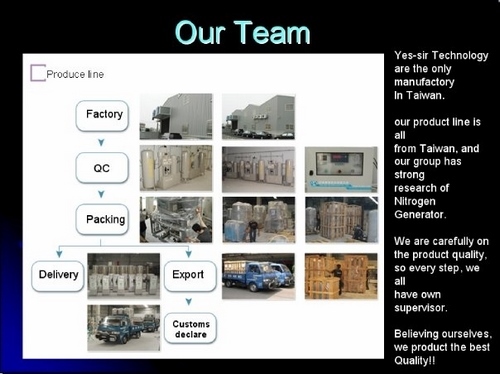 Our Team

Produce line

Factory

QC

Packing

Delivery

Export

Customs declare

Yes-sir Technology are the only manufactory In Taiwan.

our product line is all from Taiwan, and our group has strong research of Nitrogen Generator.

We are carefully on the product quality, so every step, we all have own supervisor.

Believing ourselves, we product the best Quality!!